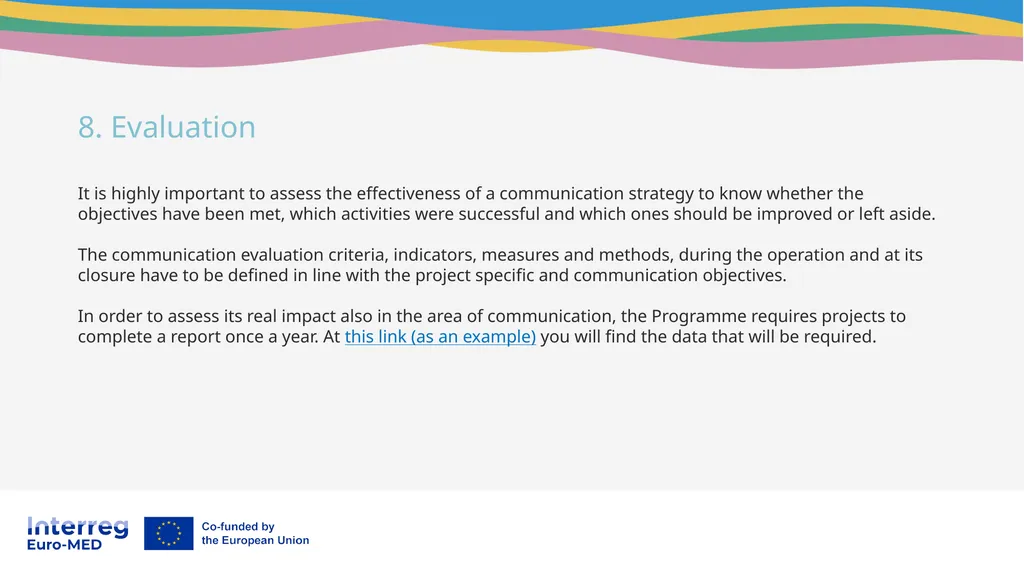 8. Evaluation

It is highly important to assess the effectiveness of a communication strategy to know whether the objectives have been met, which activities were successful and which ones should be improved or left aside.

The communication evaluation criteria, indicators, measures and methods, during the operation and at its closure have to be defined in line with the project specific and communication objectives.

In order to assess its real impact also in the area of communication, the Programme requires projects to complete a report once a year. At this link (as an example) you will find the data that will be required.

Interreg
Euro-MED

Co-funded by
the European Union